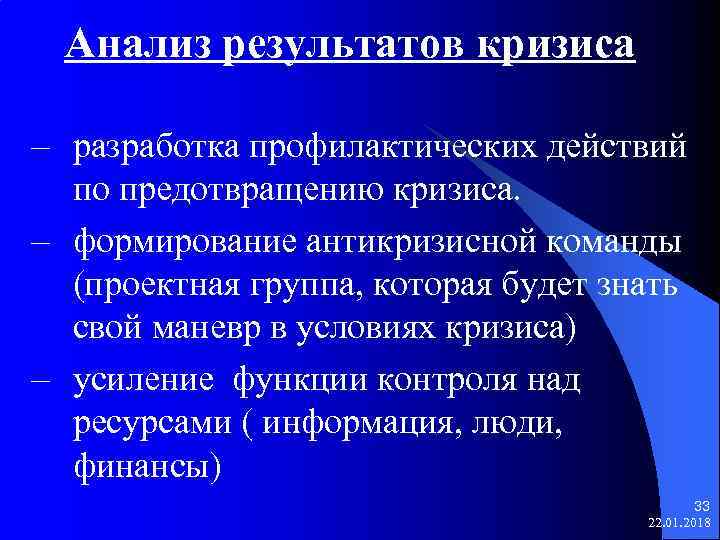 Анализ результатов кризиса

– разработка профилактических действий по предотвращению кризиса.

– формирование антикризисной команды (проектная группа, которая будет знать свой маневр в условиях кризиса)

– усиление функции контроля над ресурсами ( информация, люди, финансы)

33
22.01.2018